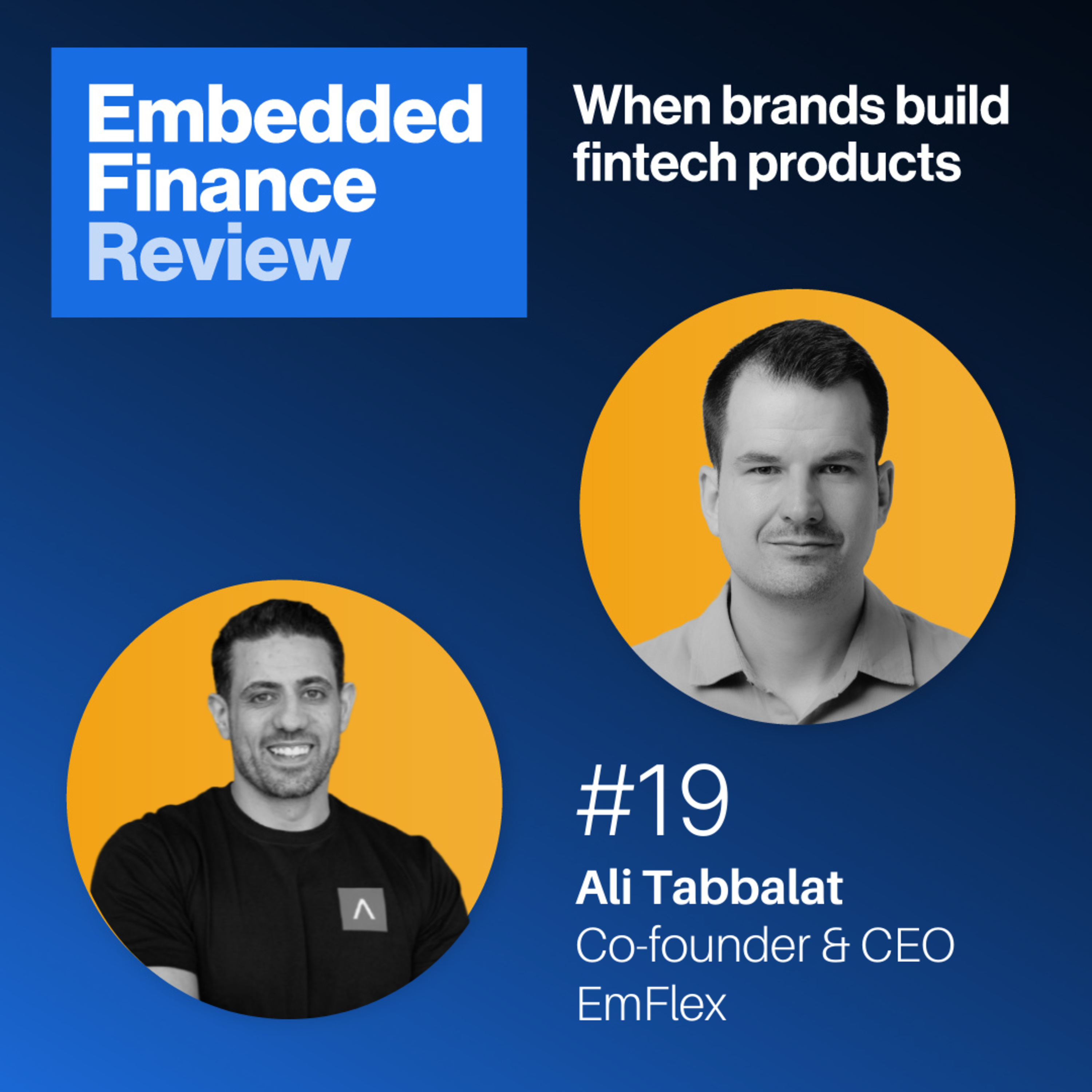 Embedded Finance Review

When brands build fintech products

#19

Ali Tabbalat
Co-founder & CEO
EmFlex